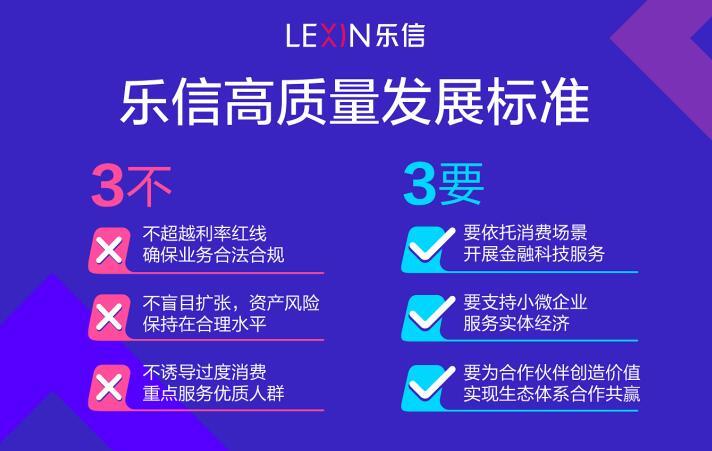 LEXIN 乐信

乐信高质量发展标准

3不

不超越利率红线
确保业务合法合规

不盲目扩张，资产风险
保持在合理水平

不诱导过度消费
重点服务优质人群

3要

要依托消费场景
开展金融科技服务

要支持小微企业
服务实体经济

要为合作伙伴创造价值
实现生态体系合作共赢